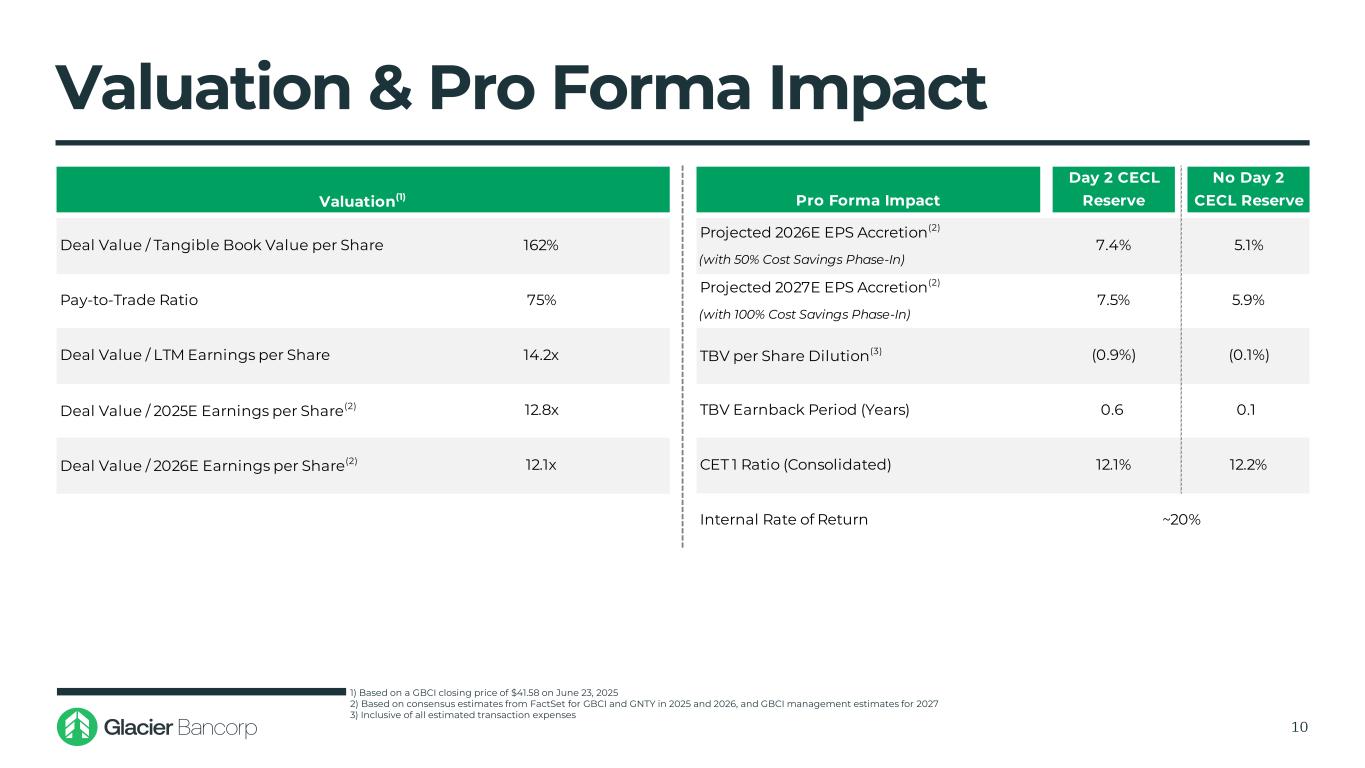 Valuation & Pro Forma Impact

| Valuation$^{(1)}$ | |
|---|---|
| Deal Value / Tangible Book Value per Share | 162% |
| Pay-to-Trade Ratio | 75% |
| Deal Value / LTM Earnings per Share | 14.2x |
| Deal Value / 2025E Earnings per Share$^{(2)}$ | 12.8x |
| Deal Value / 2026E Earnings per Share$^{(2)}$ | 12.1x |

| Pro Forma Impact | Day 2 CECL Reserve | No Day 2 CECL Reserve |
|---|---|---|
| Projected 2026E EPS Accretion$^{(2)}$ (with 50% Cost Savings Phase-In) | 7.4% | 5.1% |
| Projected 2027E EPS Accretion$^{(2)}$ (with 100% Cost Savings Phase-In) | 7.5% | 5.9% |
| TBV per Share Dilution$^{(3)}$ | (0.9%) | (0.1%) |
| TBV Earnback Period (Years) | 0.6 | 0.1 |
| CET 1 Ratio (Consolidated) | 12.1% | 12.2% |
| Internal Rate of Return | ~20% | |

1) Based on a GBCI closing price of $41.58 on June 23, 2025
2) Based on consensus estimates from FactSet for GBCI and GNTY in 2025 and 2026, and GBCI management estimates for 2027
3) Inclusive of all estimated transaction expenses

Glacier Bancorp

10